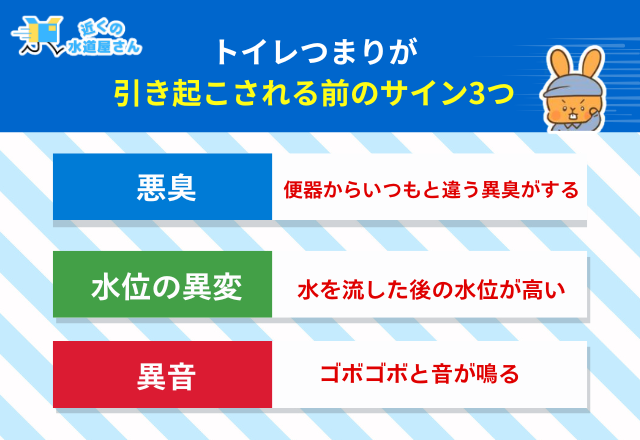 近くの水道屋さん

トイレつまりが
引き起こされる前のサイン3つ

| 悪臭 | 便器からいつもと違う異臭がする |
|---|---|
| 水位の異変 | 水を流した後の水位が高い |
| 異音 | ゴボゴボと音が鳴る |